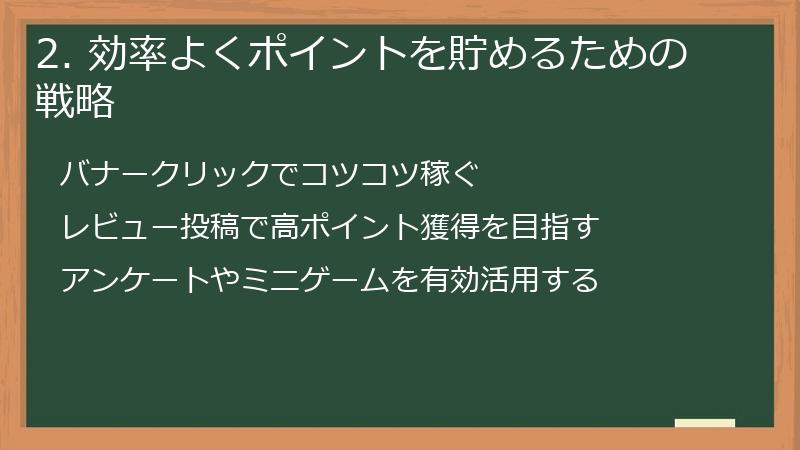 2. 効率よくポイントを貯めるための戦略

バナークリックでコツコツ稼ぐ

レビュー投稿で高ポイント獲得を目指す

アンケートやミニゲームを有効活用する